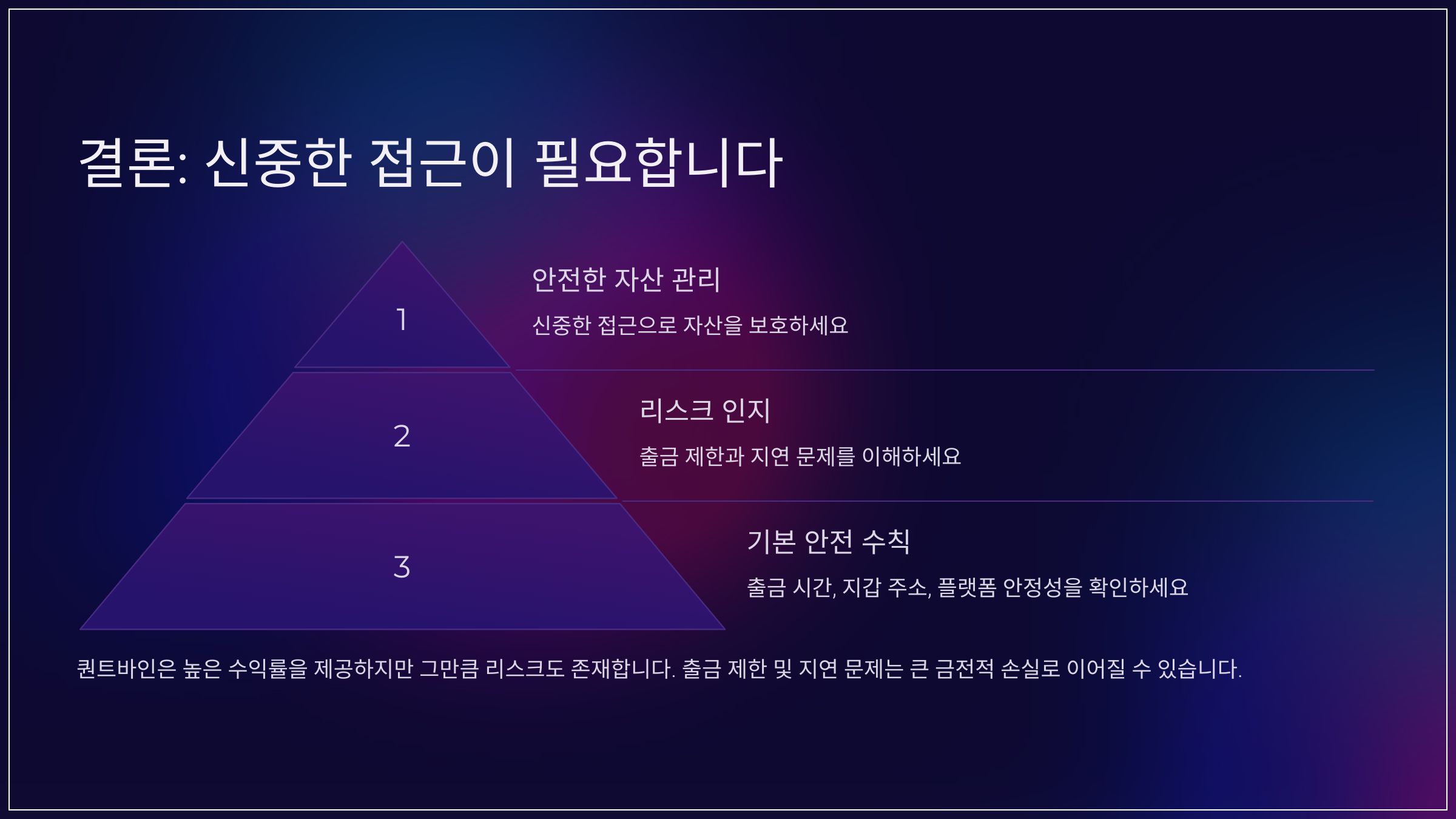 결론: 신중한 접근이 필요합니다

1

안전한 자산 관리

신중한 접근으로 자산을 보호하세요

2

리스크 인지

출금 제한과 지연 문제를 이해하세요

3

기본 안전 수칙

출금 시간, 지갑 주소, 플랫폼 안정성을 확인하세요

퀀트바인은 높은 수익률을 제공하지만 그만큼 리스크도 존재합니다. 출금 제한 및 지연 문제는 큰 금전적 손실로 이어질 수 있습니다.